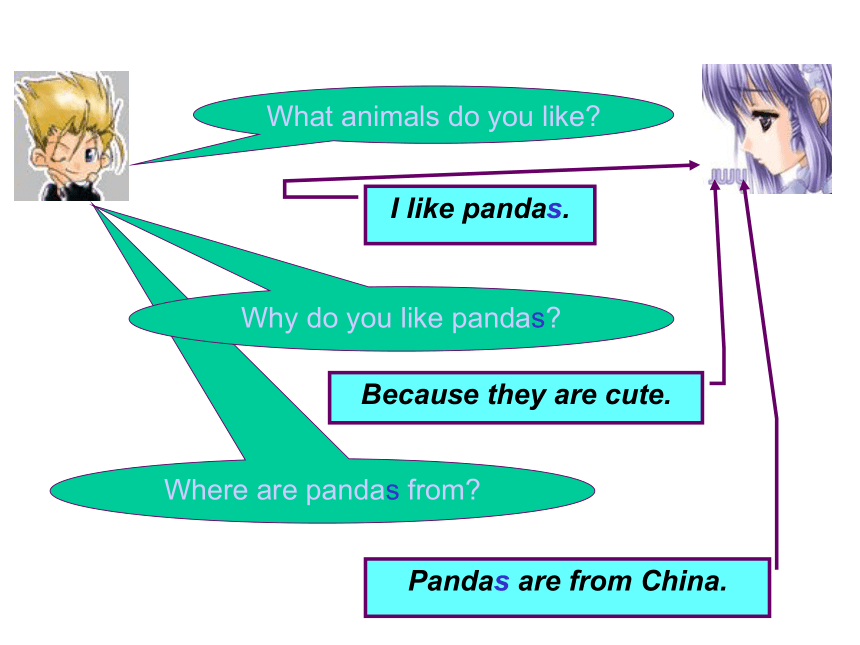 What animals do you like?

I like pandas.

Why do you like pandas?

Because they are cute.

Where are pandas from?

Pandas are from China.